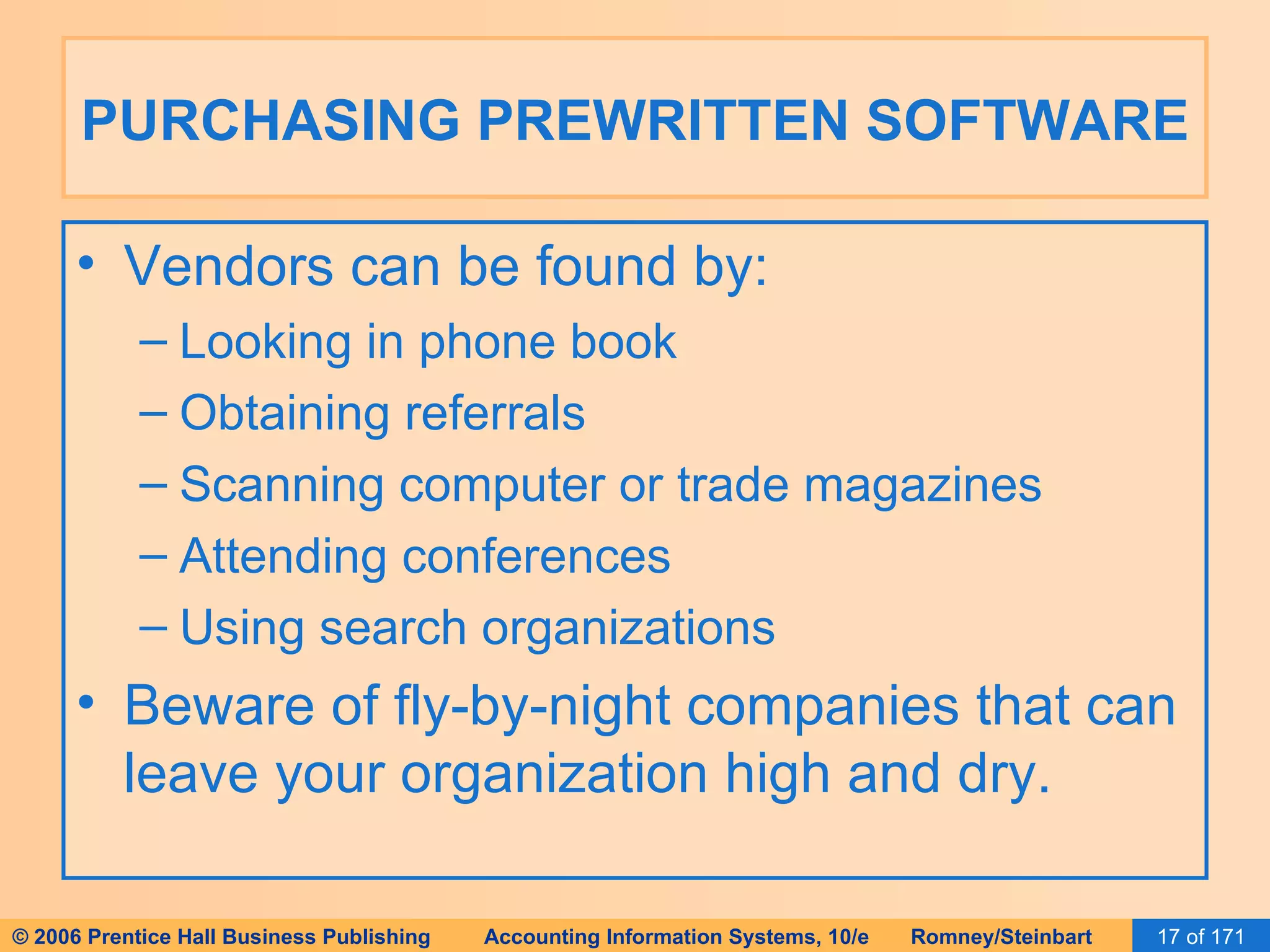 PURCHASING PREWRITTEN SOFTWARE

• Vendors can be found by:
– Looking in phone book
– Obtaining referrals
– Scanning computer or trade magazines
– Attending conferences
– Using search organizations
• Beware of fly-by-night companies that can leave your organization high and dry.

© 2006 Prentice Hall Business Publishing Accounting Information Systems, 10/e Romney/Steinbart 17 of 171